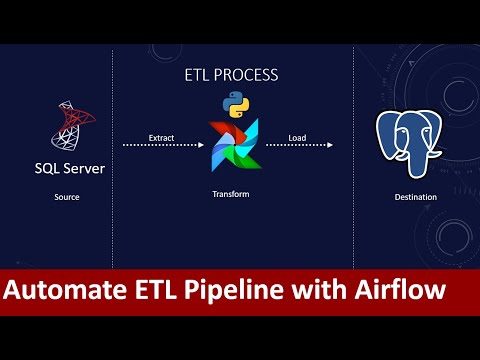 ETL PROCESS

SQL Server

Source

Extract

Transform

Load

Destination

Automate ETL Pipeline with Airflow